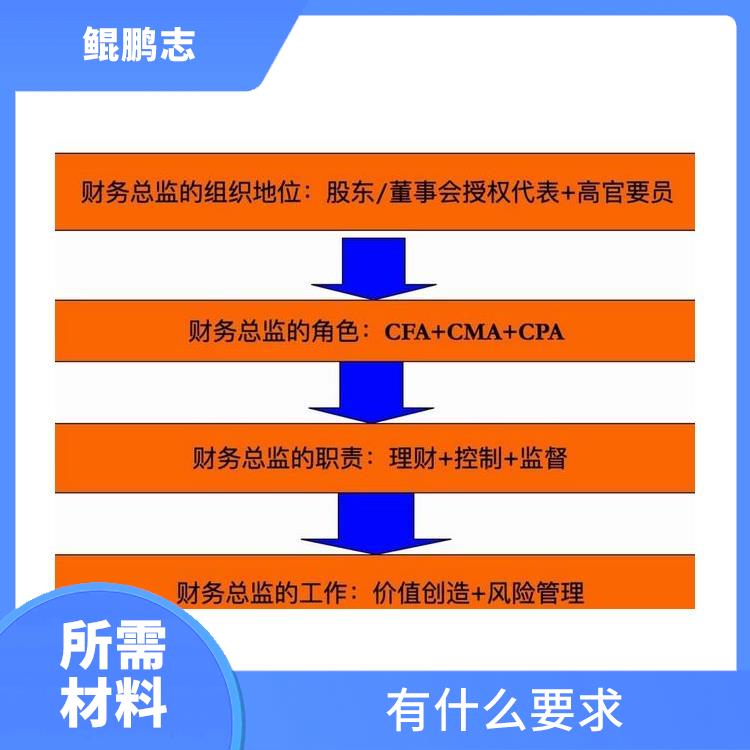 鲲鹏志

财务总监的组织地位：股东/董事会授权代表+高官要员

财务总监的角色：CFA+CMA+CPA

财务总监的职责：理财+控制+监督

财务总监的工作：价值创造+风险管理

所需材料

有什么要求